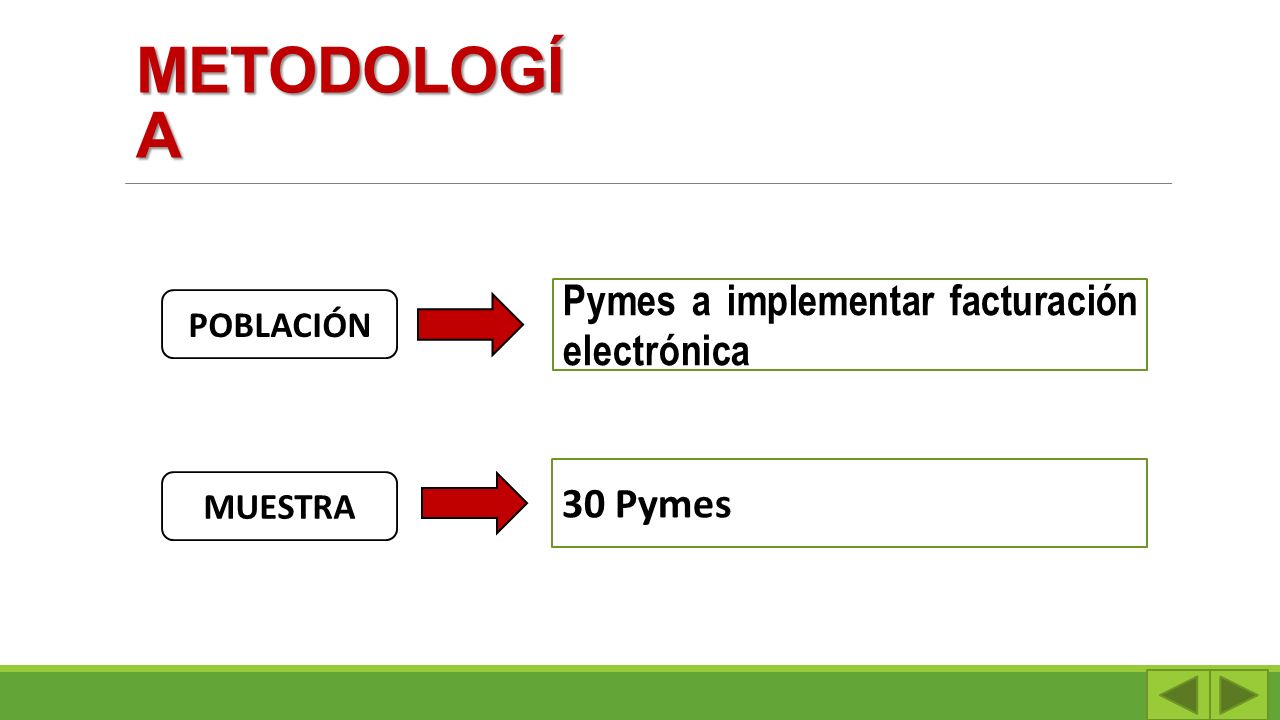 METODOLOGÍ A

POBLACIÓN

Pymes a implementar facturación electrónica

MUESTRA

30 Pymes